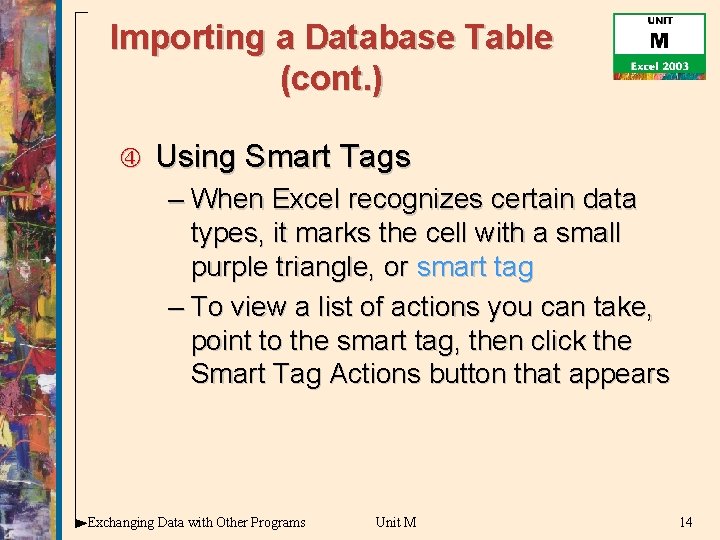 Importing a Database Table (cont.)

UNIT
M
Excel 2003

④ Using Smart Tags

– When Excel recognizes certain data types, it marks the cell with a small purple triangle, or smart tag

– To view a list of actions you can take, point to the smart tag, then click the Smart Tag Actions button that appears

Exchanging Data with Other Programs
Unit M
14